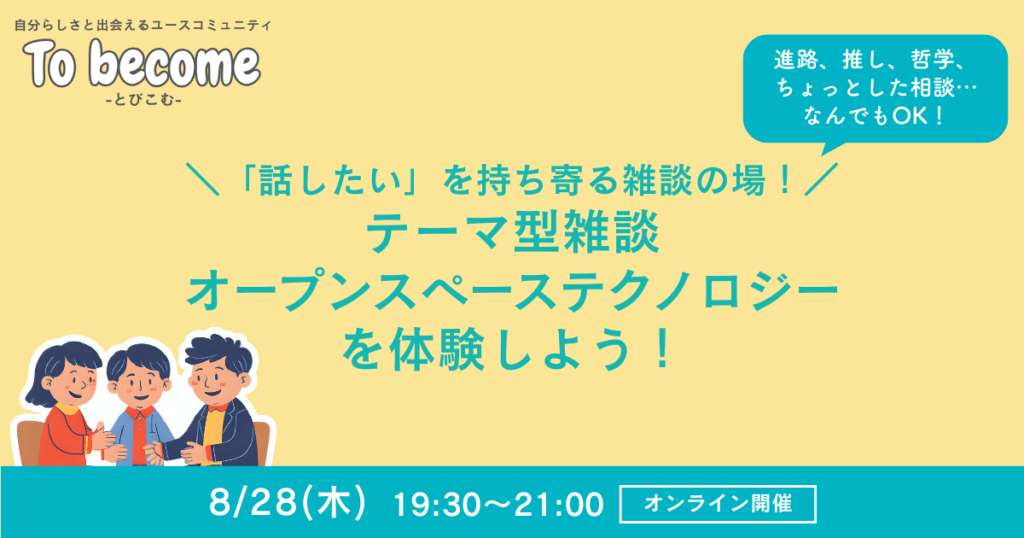 自分らしさと出会えるユースコミュニティ
To become
-とびこむ-

進路、推し、哲学、ちょっとした相談…なんでもOK！

＼「話したい」を持ち寄る雑談の場！／
テーマ型雑談
オープンスペーステクノロジー
を体験しよう！

8/28(木) 19:30〜21:00 オンライン開催